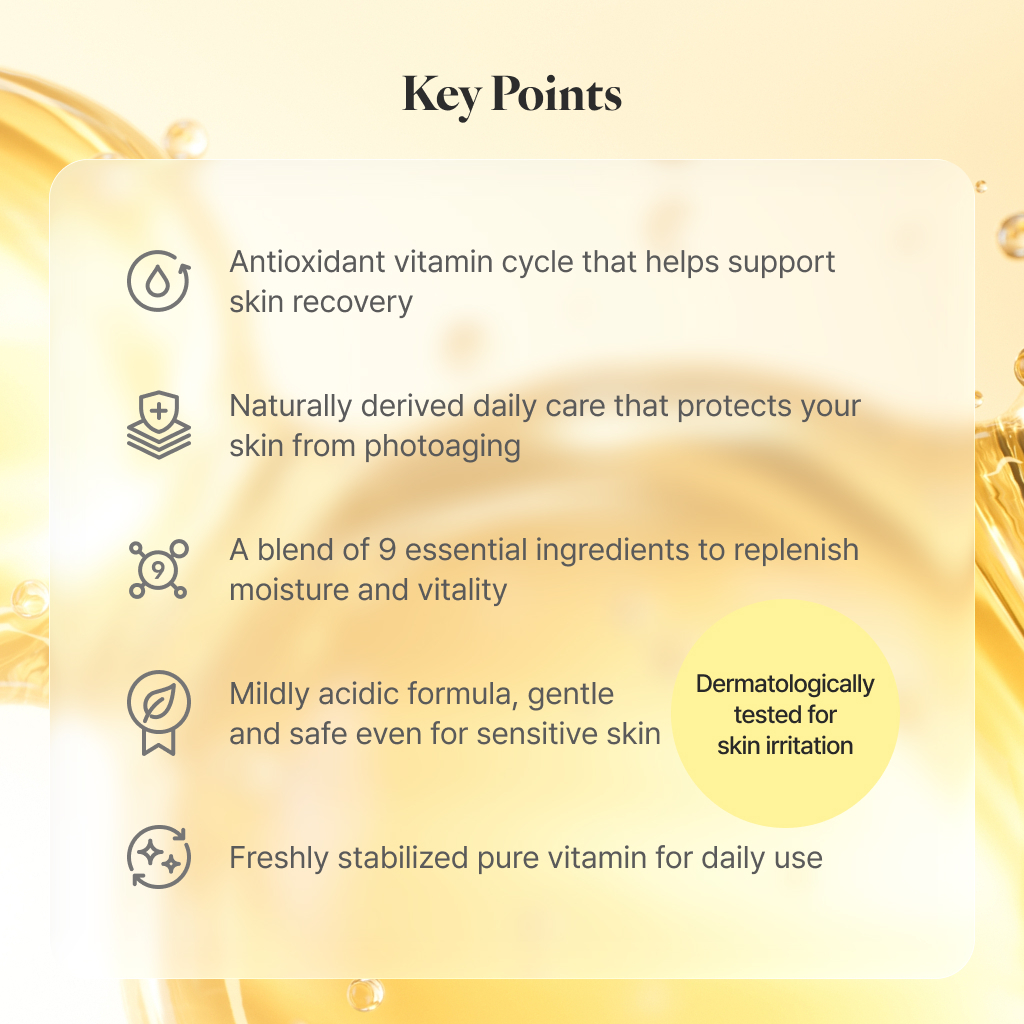 Key Points

Antioxidant vitamin cycle that helps support skin recovery

Naturally derived daily care that protects your skin from photoaging

9

A blend of 9 essential ingredients to replenish moisture and vitality

Mildly acidic formula, gentle and safe even for sensitive skin

Dermatologically tested for skin irritation

Freshly stabilized pure vitamin for daily use